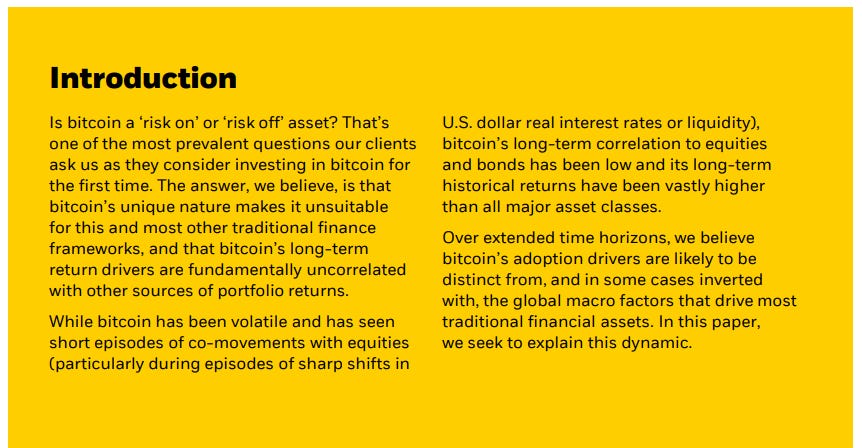 Introduction

Is bitcoin a ‘risk on’ or ‘risk off’ asset? That’s one of the most prevalent questions our clients ask us as they consider investing in bitcoin for the first time. The answer, we believe, is that bitcoin’s unique nature makes it unsuitable for this and most other traditional finance frameworks, and that bitcoin’s long-term return drivers are fundamentally uncorrelated with other sources of portfolio returns.

While bitcoin has been volatile and has seen short episodes of co-movements with equities (particularly during episodes of sharp shifts in U.S. dollar real interest rates or liquidity), bitcoin’s long-term correlation to equities and bonds has been low and its long-term historical returns have been vastly higher than all major asset classes.

Over extended time horizons, we believe bitcoin’s adoption drivers are likely to be distinct from, and in some cases inverted with, the global macro factors that drive most traditional financial assets. In this paper, we seek to explain this dynamic.